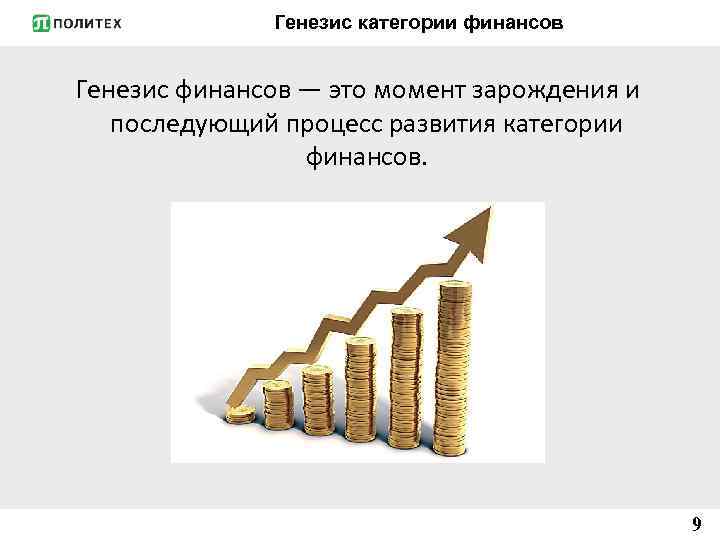 ПОЛИТЕХ

Генезис категории финансов

Генезис финансов — это момент зарождения и последующий процесс развития категории финансов.

9